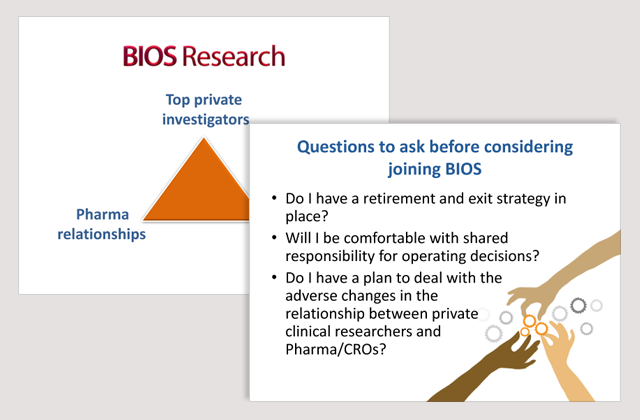 BIOS Research

Top private investigators

Pharma relationships

Questions to ask before considering joining BIOS

• Do I have a retirement and exit strategy in place?
• Will I be comfortable with shared responsibility for operating decisions?
• Do I have a plan to deal with the adverse changes in the relationship between private clinical researchers and Pharma/CROs?